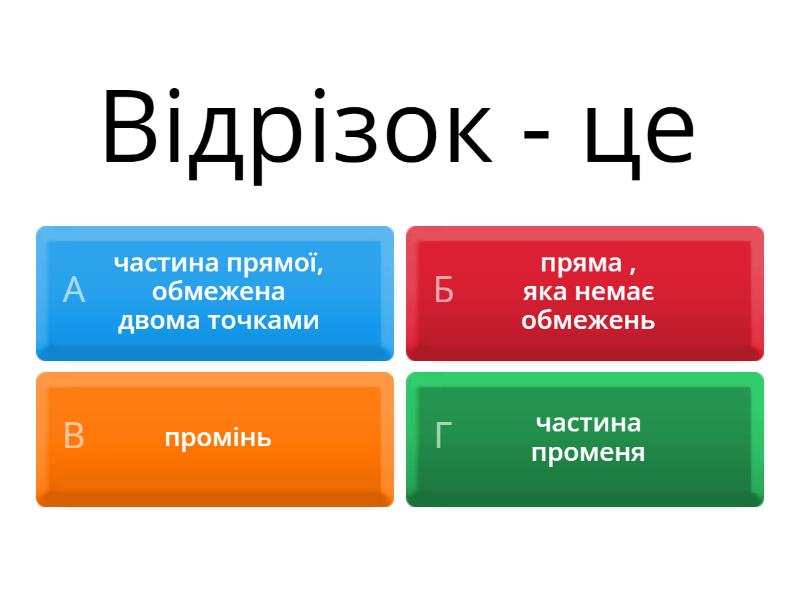 Відрізок - це

А частина прямої, обмежена двома точками

Б пряма , яка немає обмежень

В промінь

Г частина променя